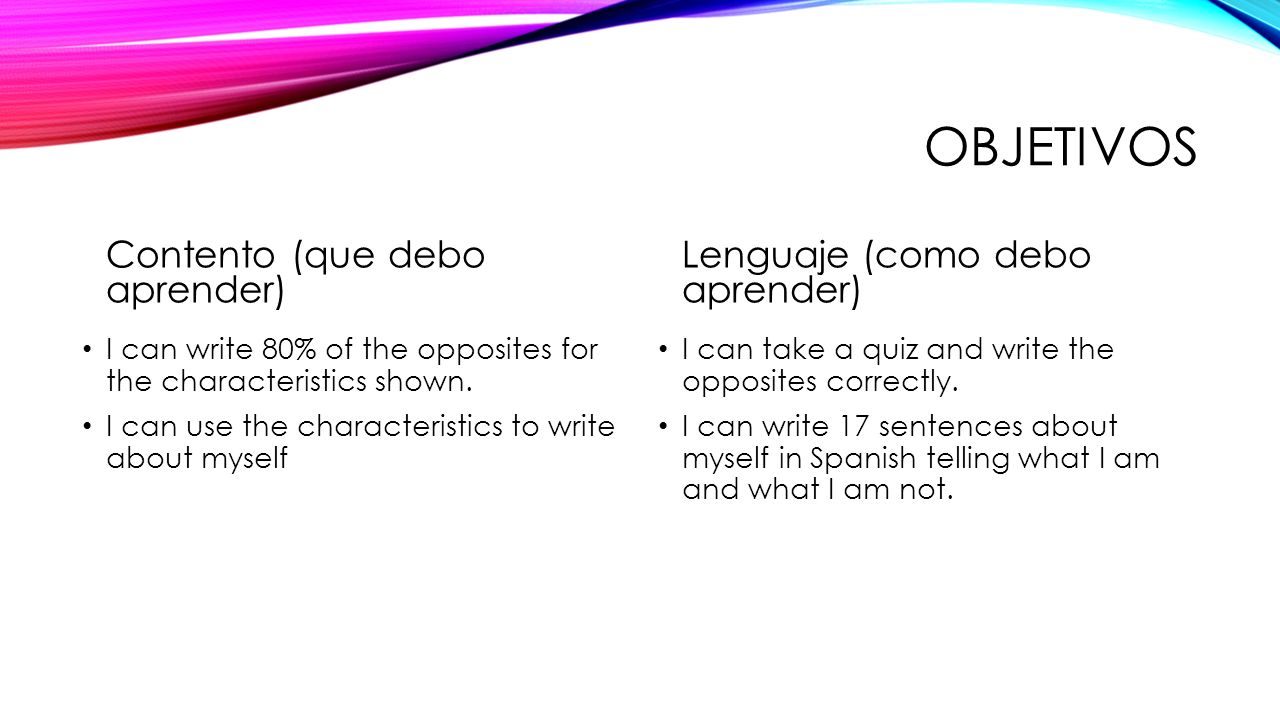 OBJETIVOS

Contento (que debo aprender)

• I can write 80% of the opposites for the characteristics shown.
• I can use the characteristics to write about myself

Lenguaje (como debo aprender)

• I can take a quiz and write the opposites correctly.
• I can write 17 sentences about myself in Spanish telling what I am and what I am not.